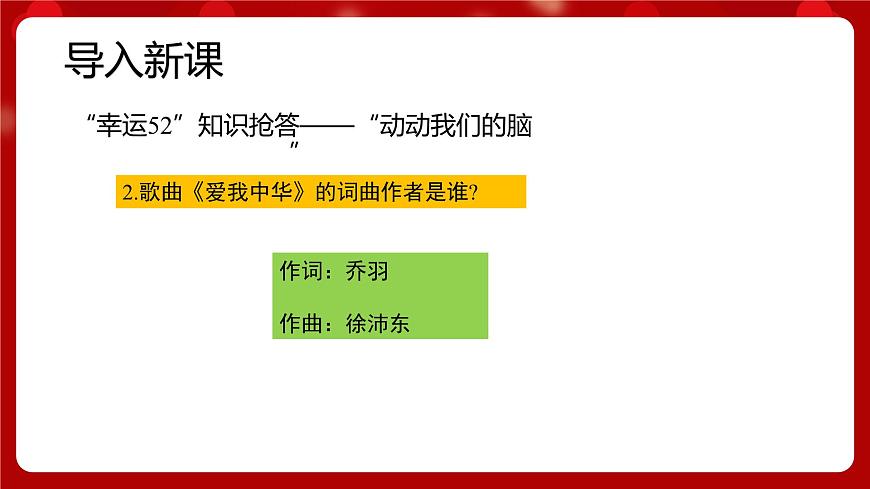 导入新课

“幸运52”知识抢答——“动动我们的脑”

2.歌曲《爱我中华》的词曲作者是谁?

作词：乔羽

作曲：徐沛东